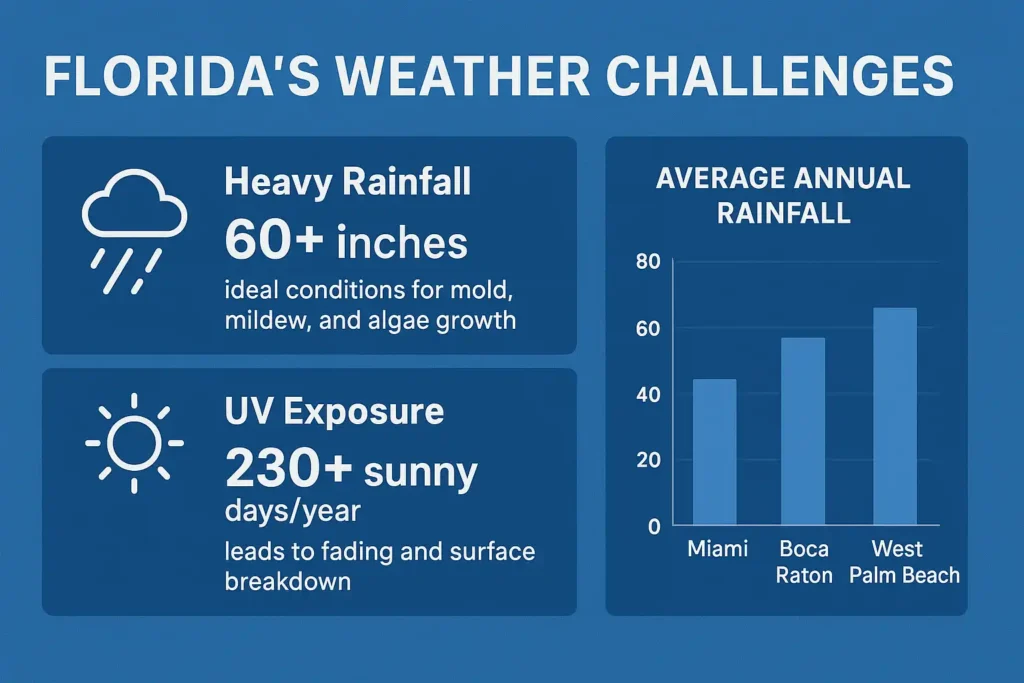 FLORIDA'S WEATHER CHALLENGES

Heavy Rainfall
60+ inches
ideal conditions for mold, mildew, and algae growth

UV Exposure
230+ sunny days/year
leads to fading and surface breakdown

AVERAGE ANNUAL RAINFALL

80
60
40
20
0

Miami
Boca Raton
West Palm Beach